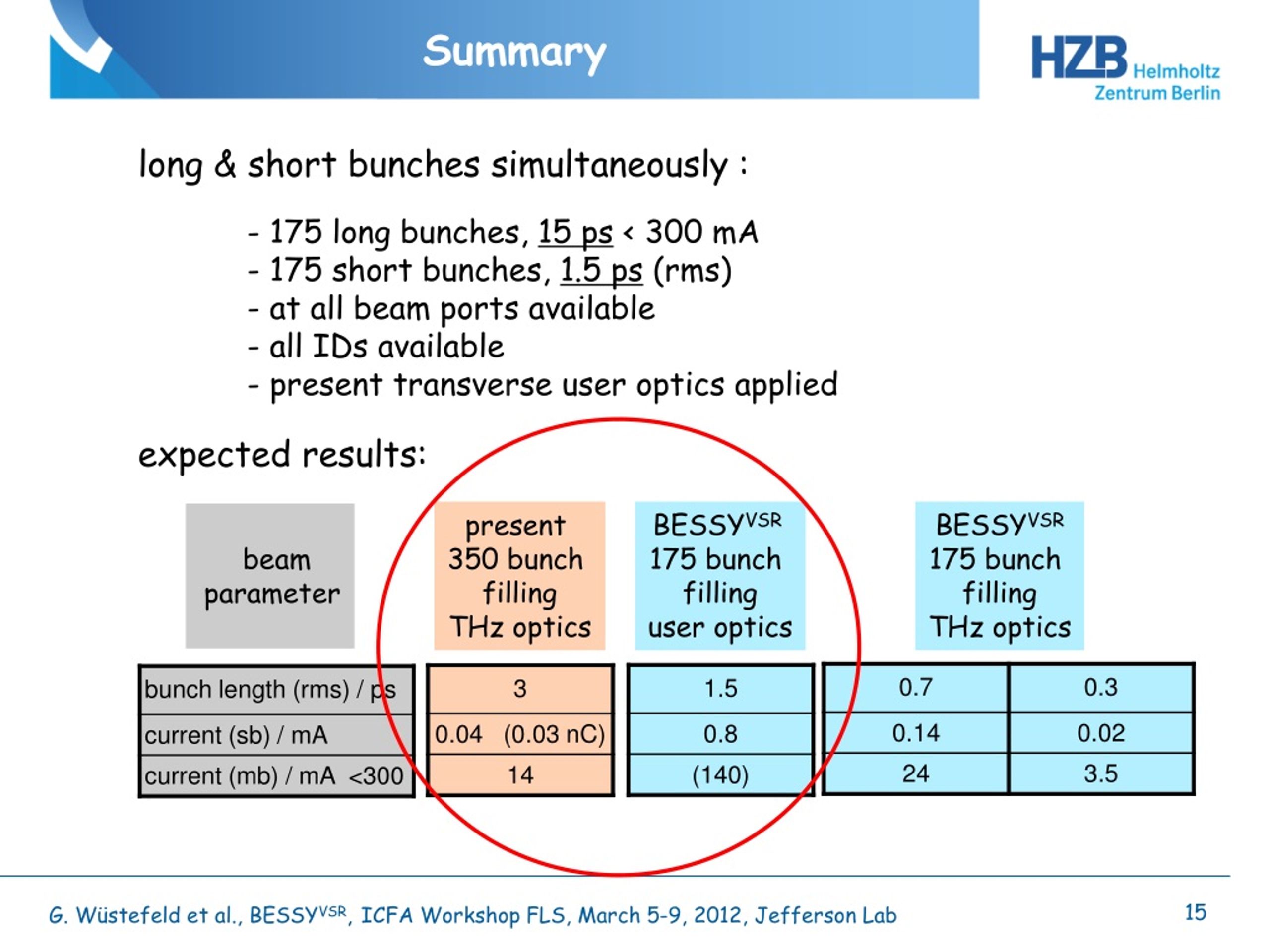 Summary

HZB Helmholtz Zentrum Berlin

long & short bunches simultaneously :

- 175 long bunches, 15 ps < 300 mA
- 175 short bunches, 1.5 ps (rms)
- at all beam ports available
- all IDs available
- present transverse user optics applied

expected results:

| beam parameter | present 350 bunch filling THz optics | BESSY$^{VSR}$ 175 bunch filling user optics | BESSY$^{VSR}$ 175 bunch filling THz optics | |
|---|---|---|---|---|
| bunch length (rms) / ps | 3 | 1.5 | 0.7 | 0.3 |
| current (sb) / mA | 0.04 (0.03 nC) | 0.8 | 0.14 | 0.02 |
| current (mb) / mA <300 | 14 | (140) | 24 | 3.5 |

G. Wüstefeld et al., BESSY$^{VSR}$, ICFA Workshop FLS, March 5-9, 2012, Jefferson Lab

15